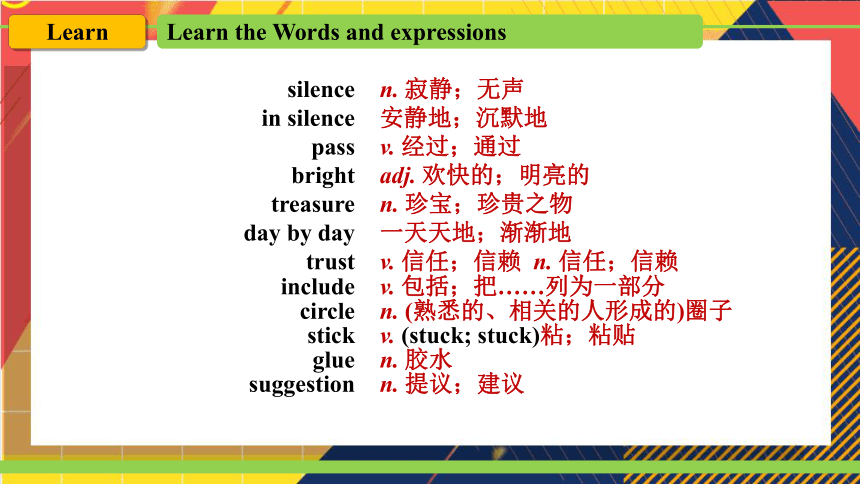 Learn

Learn the Words and expressions

silence n. 寂静；无声
in silence 安静地；沉默地
pass v. 经过；通过
bright adj. 欢快的；明亮的
treasure n. 珍宝；珍贵之物
day by day 一天天地；渐渐地
trust v. 信任；信赖 n. 信任；信赖
include v. 包括；把……列为一部分
circle n. (熟悉的、相关的人形成的)圈子
stick v. (stuck; stuck)粘；粘贴
glue n. 胶水
suggestion n. 提议；建议